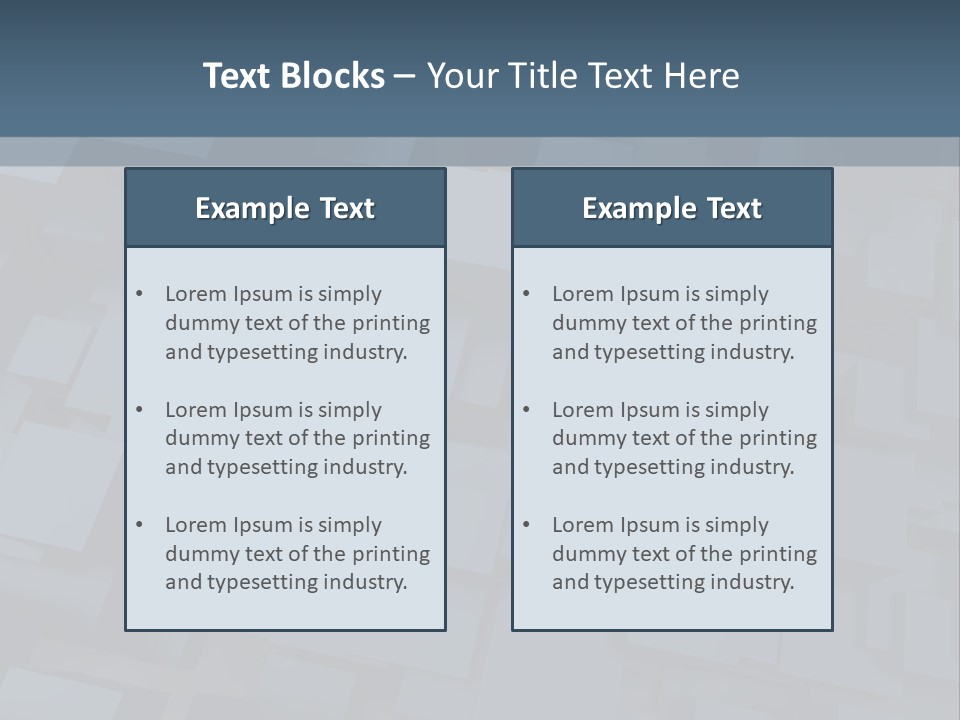 Text Blocks – Your Title Text Here

Example Text

• Lorem Ipsum is simply dummy text of the printing and typesetting industry.

• Lorem Ipsum is simply dummy text of the printing and typesetting industry.

• Lorem Ipsum is simply dummy text of the printing and typesetting industry.

Example Text

• Lorem Ipsum is simply dummy text of the printing and typesetting industry.

• Lorem Ipsum is simply dummy text of the printing and typesetting industry.

• Lorem Ipsum is simply dummy text of the printing and typesetting industry.